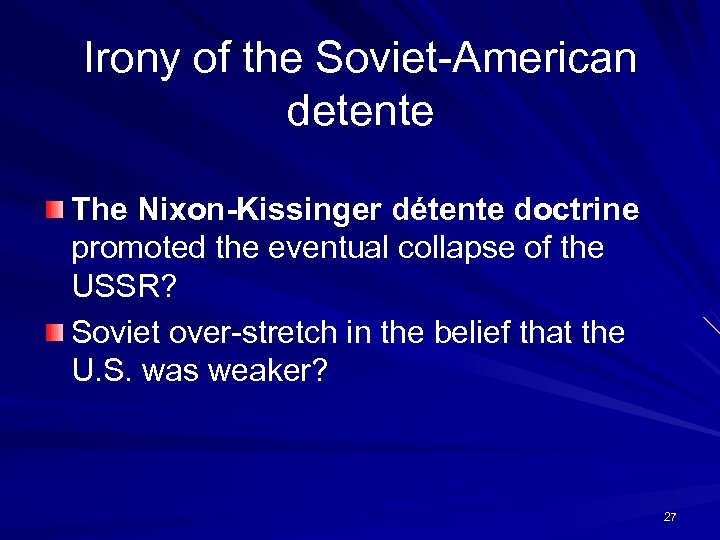 Irony of the Soviet-American detente

The Nixon-Kissinger détente doctrine promoted the eventual collapse of the USSR?

Soviet over-stretch in the belief that the U.S. was weaker?

27